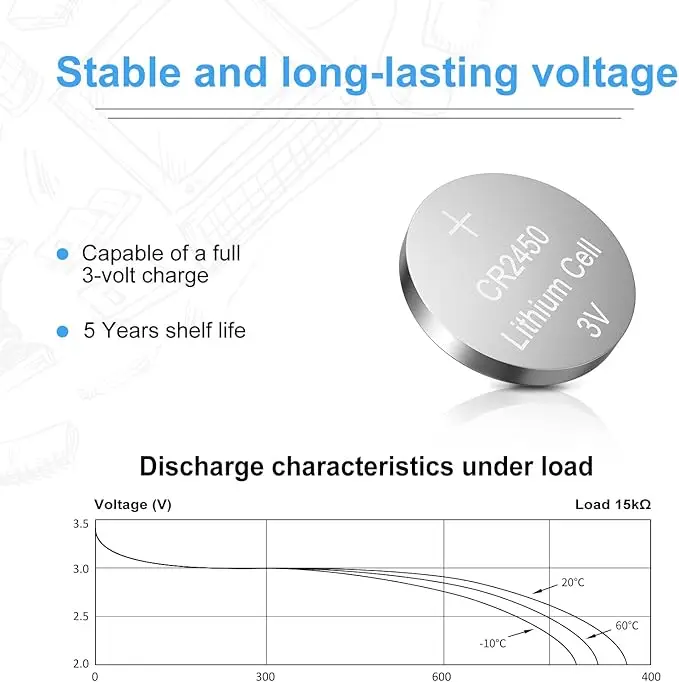 Stable and long-lasting voltage

Capable of a full 3-volt charge

5 Years shelf life

+
CR2450
Lithium Cell
3V

Discharge characteristics under load

Voltage (V)

Load 15kΩ

3.5
3.0
2.5
2.0

20°C
60°C
-10°C

0
300
600
400